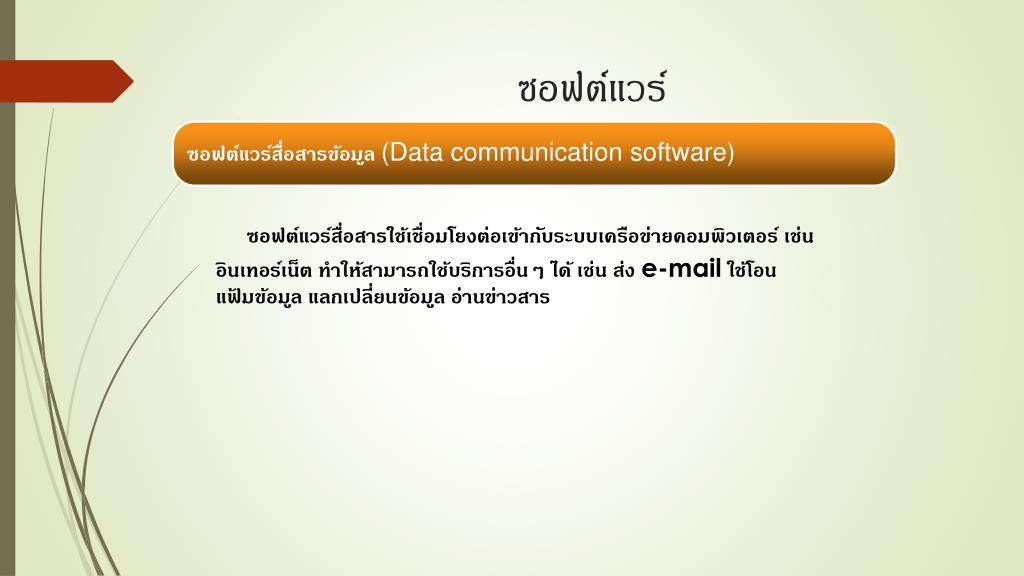 ซอฟต์แวร์

ซอฟต์แวร์สื่อสารข้อมูล (Data communication software)

ซอฟต์แวร์สื่อสารใช้เชื่อมโยงต่อเข้ากับระบบเครือข่ายคอมพิวเตอร์ เช่น อินเทอร์เน็ต ทำให้สามารถใช้บริการอื่น ๆ ได้ เช่น ส่ง e-mail ใช้โอนแฟ้มข้อมูล แลกเปลี่ยนข้อมูล อ่านข่าวสาร